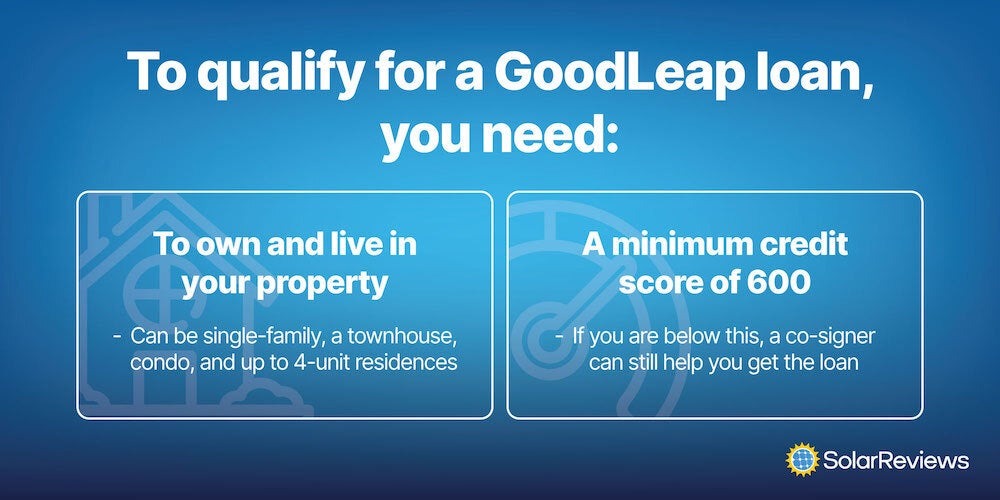 To qualify for a GoodLeap loan, you need:

To own and live in your property

- Can be single-family, a townhouse, condo, and up to 4-unit residences

A minimum credit score of 600

- If you are below this, a co-signer can still help you get the loan

SolarReviews